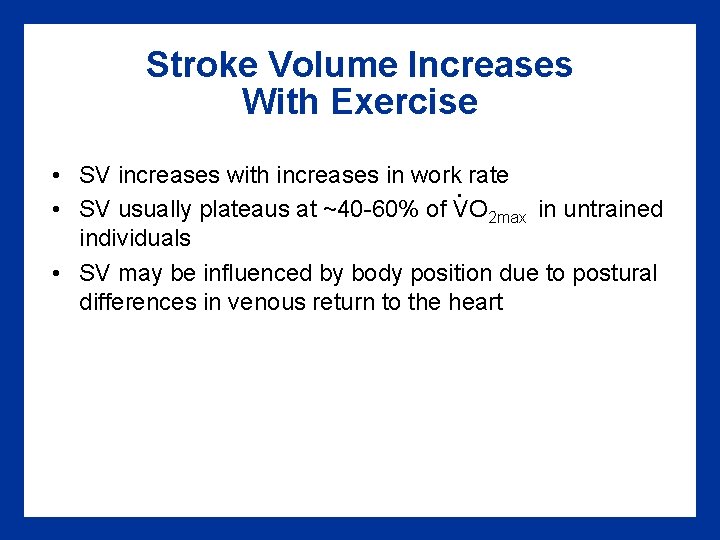 Stroke Volume Increases With Exercise

• SV increases with increases in work rate
• SV usually plateaus at ~40-60% of $\dot{V}O_{2max}$ in untrained individuals
• SV may be influenced by body position due to postural differences in venous return to the heart